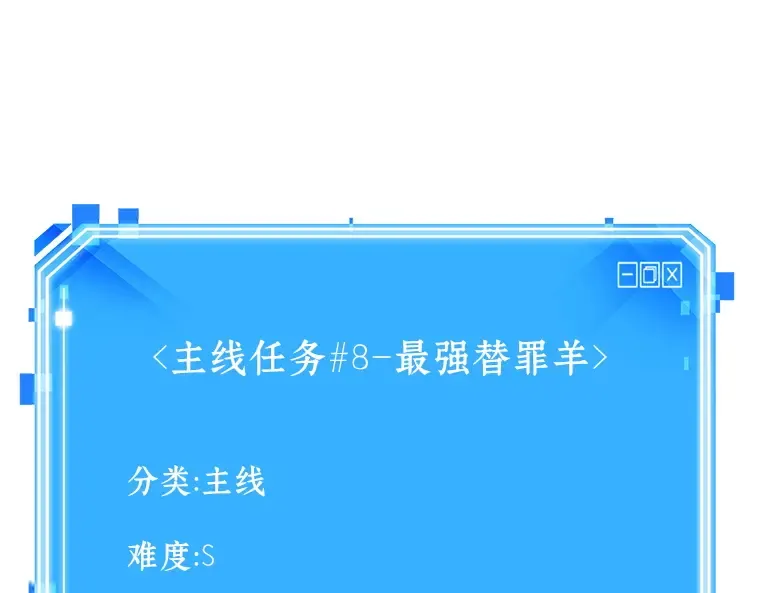 <主线任务#8-最强替罪羊>

分类:主线

难度:S